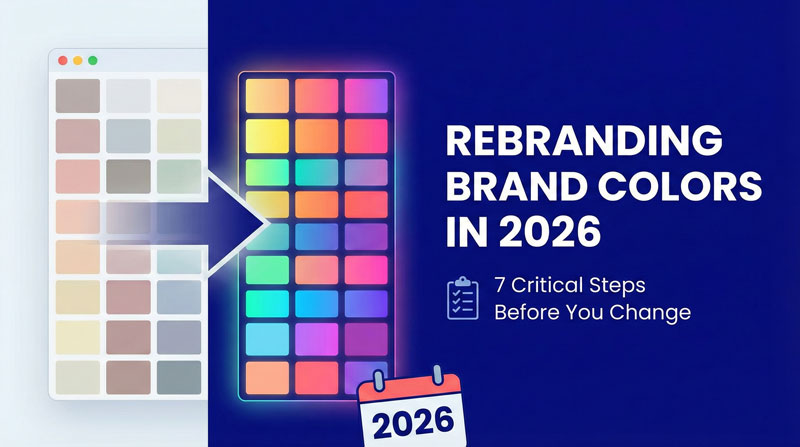 REBRANDING BRAND COLORS IN 2026

7 Critical Steps Before You Change

2026